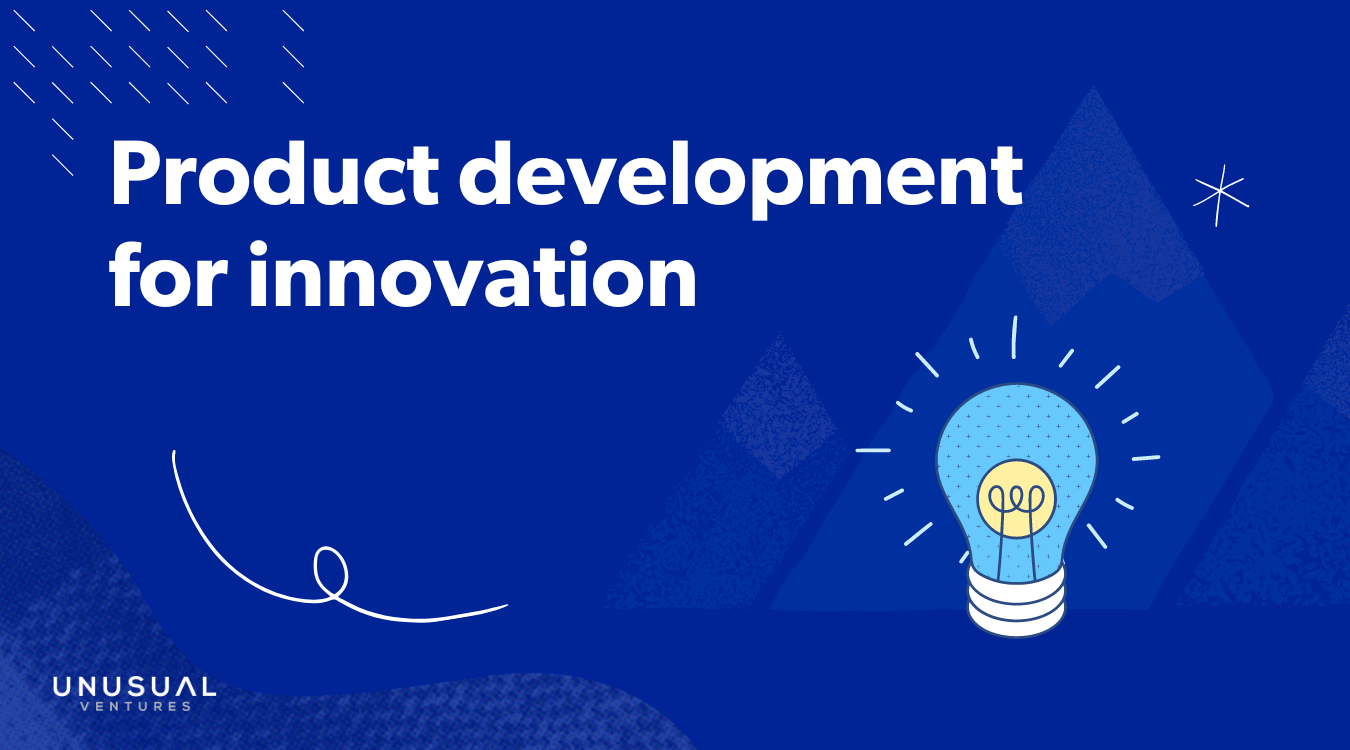 Product development for innovation

UNUSUAL
VENTURES